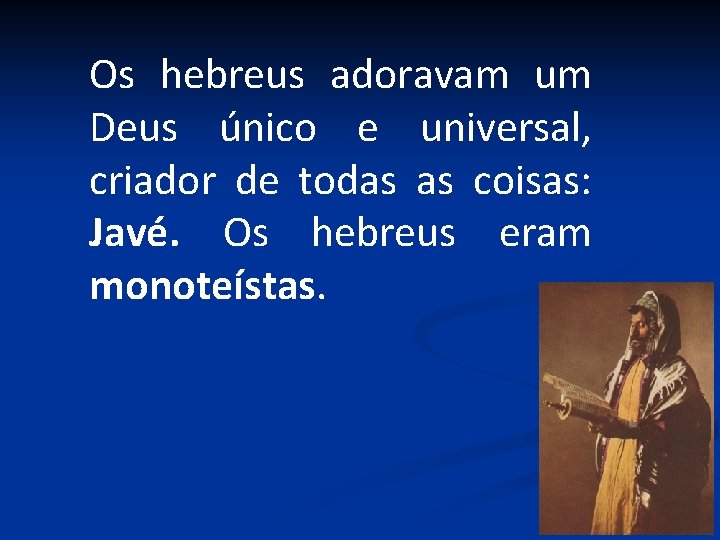 Os hebreus adoravam um Deus único e universal, criador de todas as coisas: Javé. Os hebreus eram monoteístas.